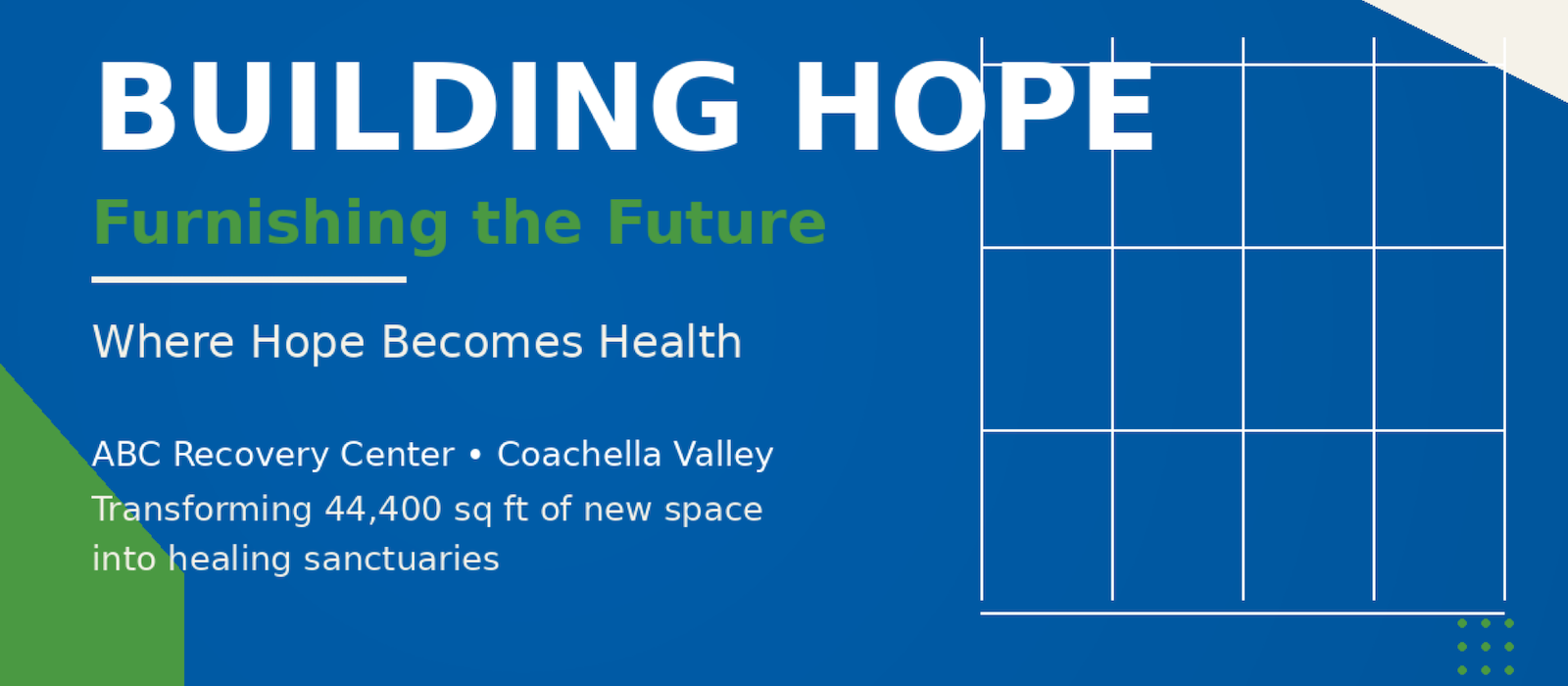 BUILDING HOPE

Furnishing the Future

Where Hope Becomes Health

ABC Recovery Center • Coachella Valley
Transforming 44,400 sq ft of new space into healing sanctuaries